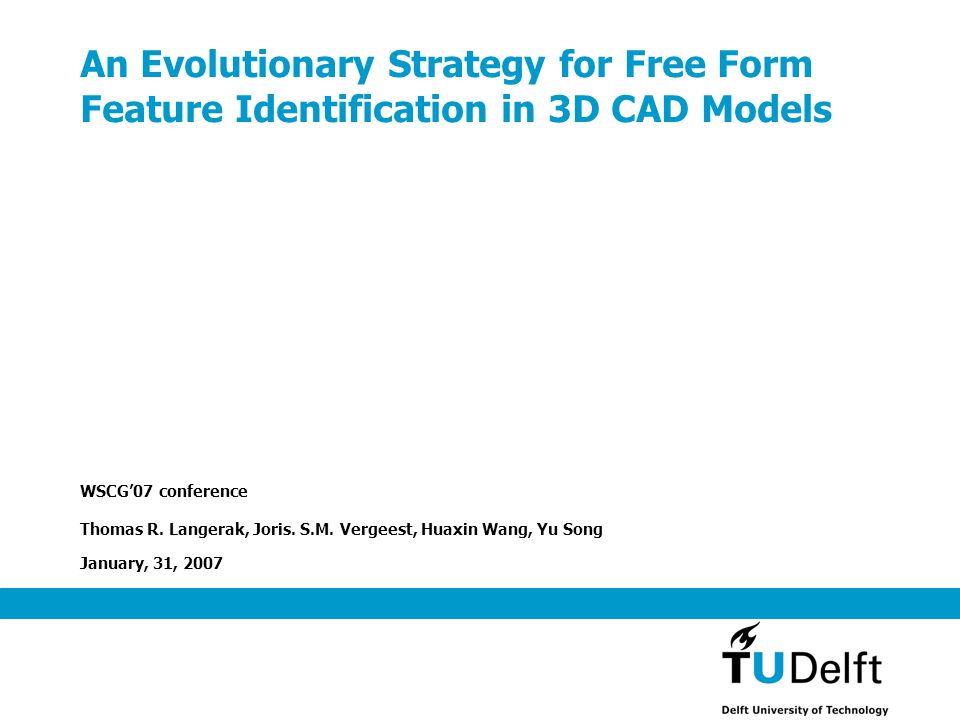 An Evolutionary Strategy for Free Form Feature Identification in 3D CAD Models

WSCG'07 conference

Thomas R. Langerak, Joris. S.M. Vergeest, Huaxin Wang, Yu Song

January, 31, 2007

TUDelft

Delft University of Technology